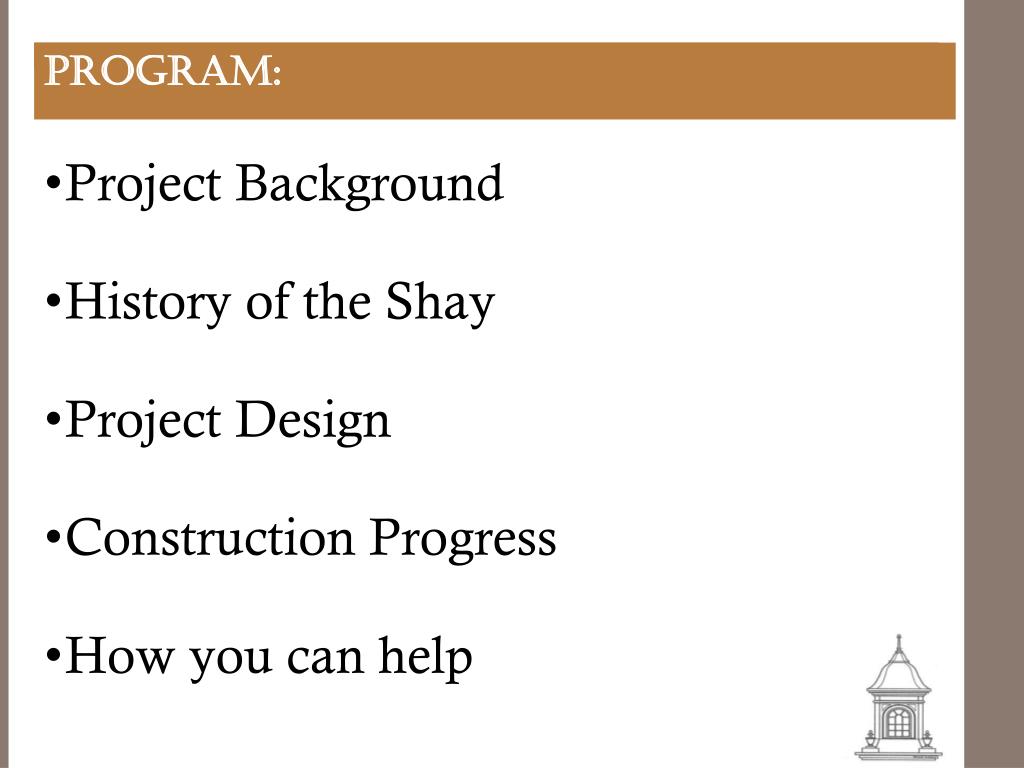 PROGRAM:

•Project Background

•History of the Shay

•Project Design

•Construction Progress

•How you can help